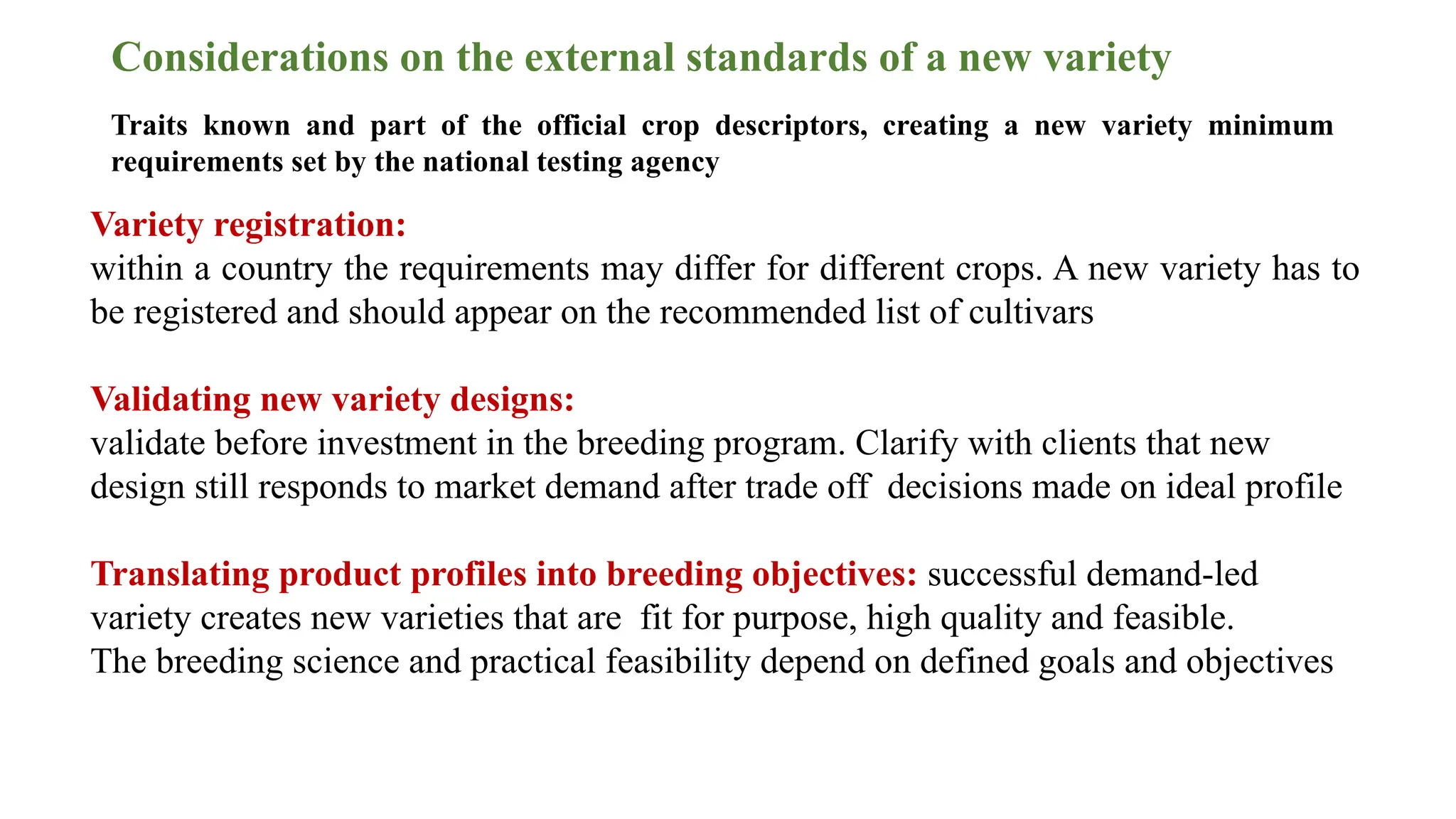 Considerations on the external standards of a new variety

Traits known and part of the official crop descriptors, creating a new variety minimum requirements set by the national testing agency

Variety registration:
within a country the requirements may differ for different crops. A new variety has to be registered and should appear on the recommended list of cultivars

Validating new variety designs:
validate before investment in the breeding program. Clarify with clients that new design still responds to market demand after trade off decisions made on ideal profile

Translating product profiles into breeding objectives: successful demand-led variety creates new varieties that are fit for purpose, high quality and feasible.
The breeding science and practical feasibility depend on defined goals and objectives